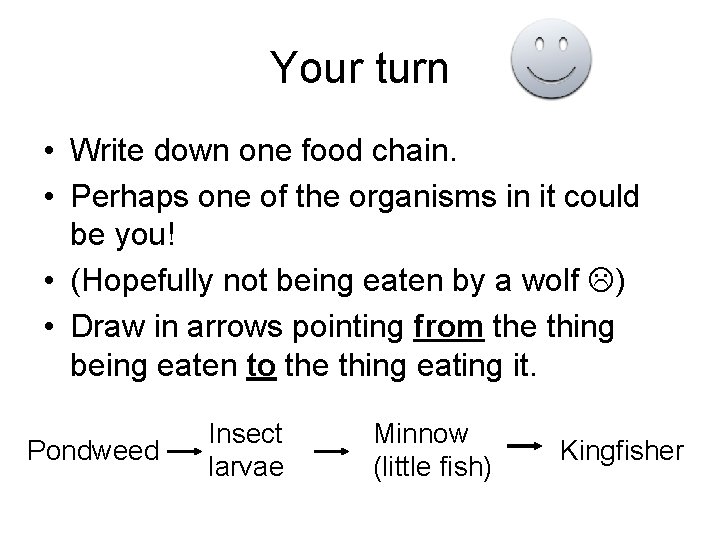 Your turn

• Write down one food chain.
• Perhaps one of the organisms in it could be you!
• (Hopefully not being eaten by a wolf ☹)
• Draw in arrows pointing from the thing being eaten to the thing eating it.

Pondweed → Insect larvae → Minnow (little fish) → Kingfisher